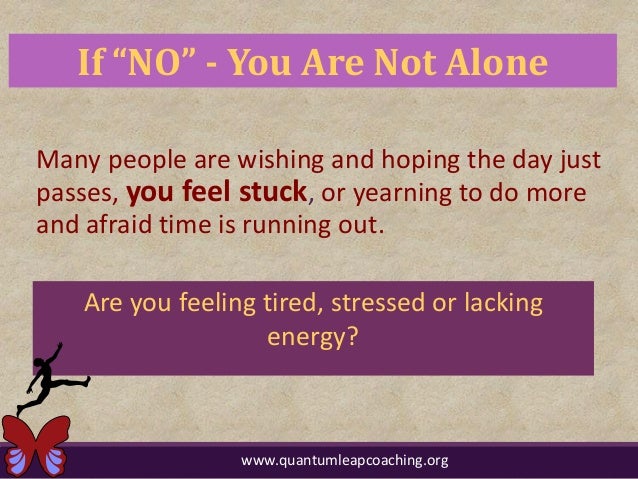 If “NO” - You Are Not Alone

Many people are wishing and hoping the day just passes, you feel stuck, or yearning to do more and afraid time is running out.

Are you feeling tired, stressed or lacking energy?

www.quantumleapcoaching.org